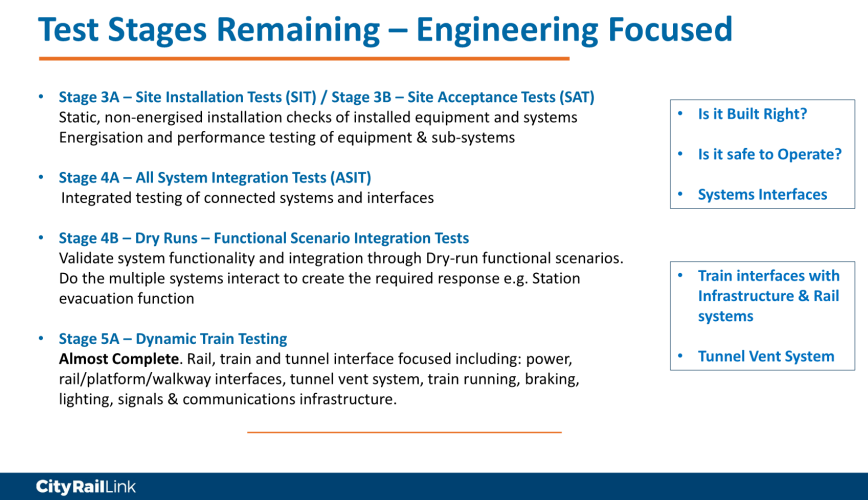 Test Stages Remaining – Engineering Focused

• Stage 3A – Site Installation Tests (SIT) / Stage 3B – Site Acceptance Tests (SAT)
Static, non-energised installation checks of installed equipment and systems
Energisation and performance testing of equipment & sub-systems

• Stage 4A – All System Integration Tests (ASIT)
Integrated testing of connected systems and interfaces

• Stage 4B – Dry Runs – Functional Scenario Integration Tests
Validate system functionality and integration through Dry-run functional scenarios. Do the multiple systems interact to create the required response e.g. Station evacuation function

• Stage 5A – Dynamic Train Testing
Almost Complete. Rail, train and tunnel interface focused including: power, rail/platform/walkway interfaces, tunnel vent system, train running, braking, lighting, signals & communications infrastructure.

• Is it Built Right?

• Is it safe to Operate?

• Systems Interfaces

• Train interfaces with Infrastructure & Rail systems

• Tunnel Vent System

CityRailLink